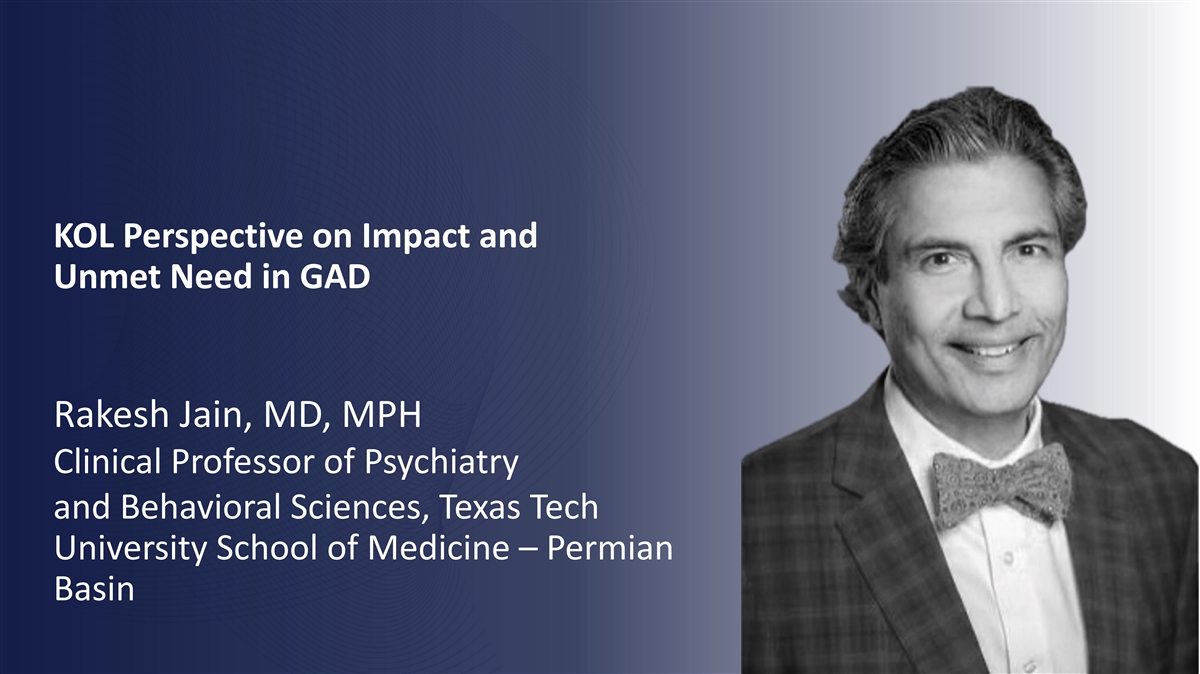 KOL Perspective on Impact and Unmet Need in GAD

Rakesh Jain, MD, MPH

Clinical Professor of Psychiatry and Behavioral Sciences, Texas Tech University School of Medicine – Permian Basin